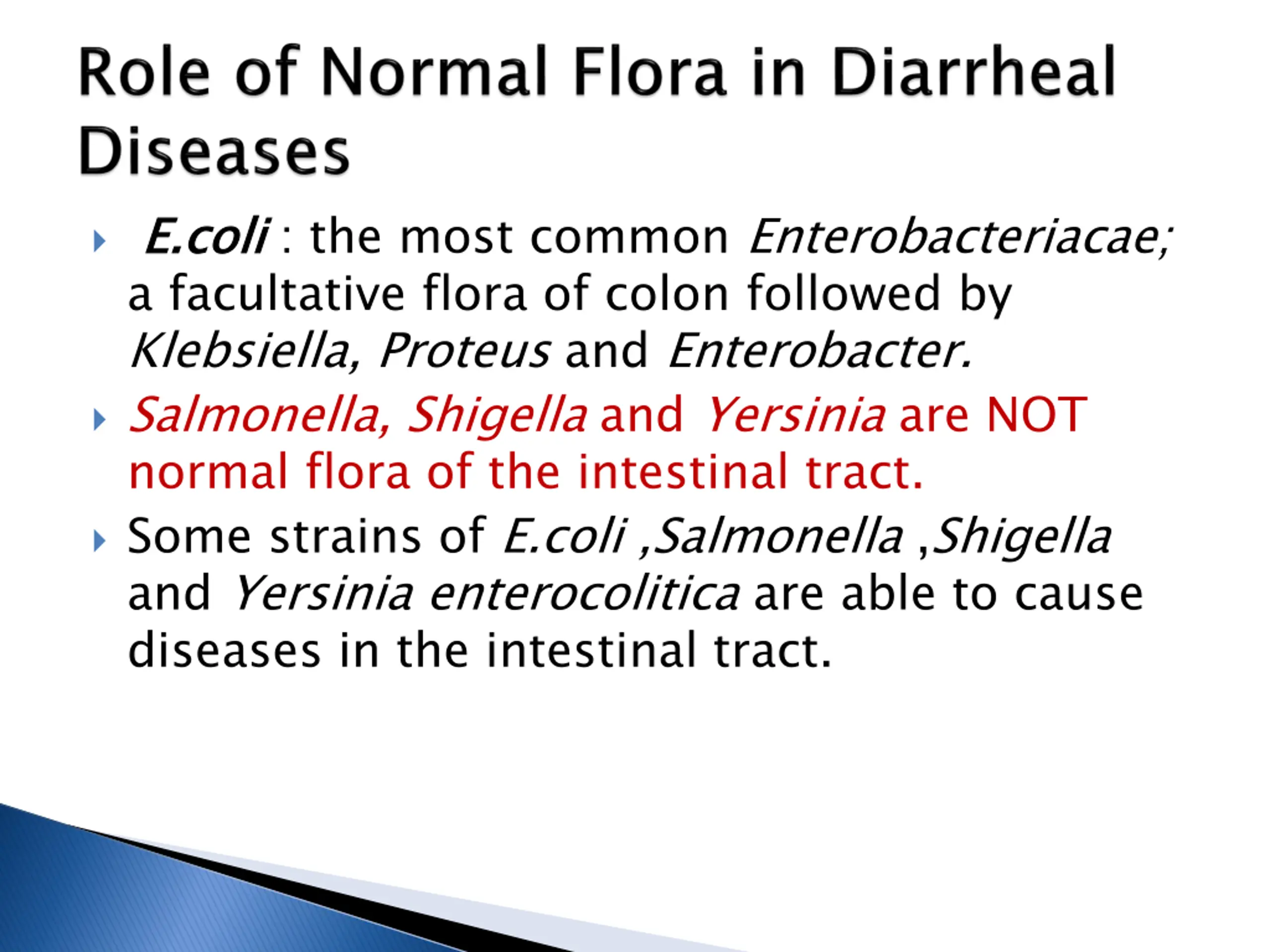 Role of Normal Flora in Diarrheal Diseases

E.coli : the most common Enterobacteriacae; a facultative flora of colon followed by Klebsiella, Proteus and Enterobacter.

Salmonella, Shigella and Yersinia are NOT normal flora of the intestinal tract.

Some strains of E.coli ,Salmonella ,Shigella and Yersinia enterocolitica are able to cause diseases in the intestinal tract.